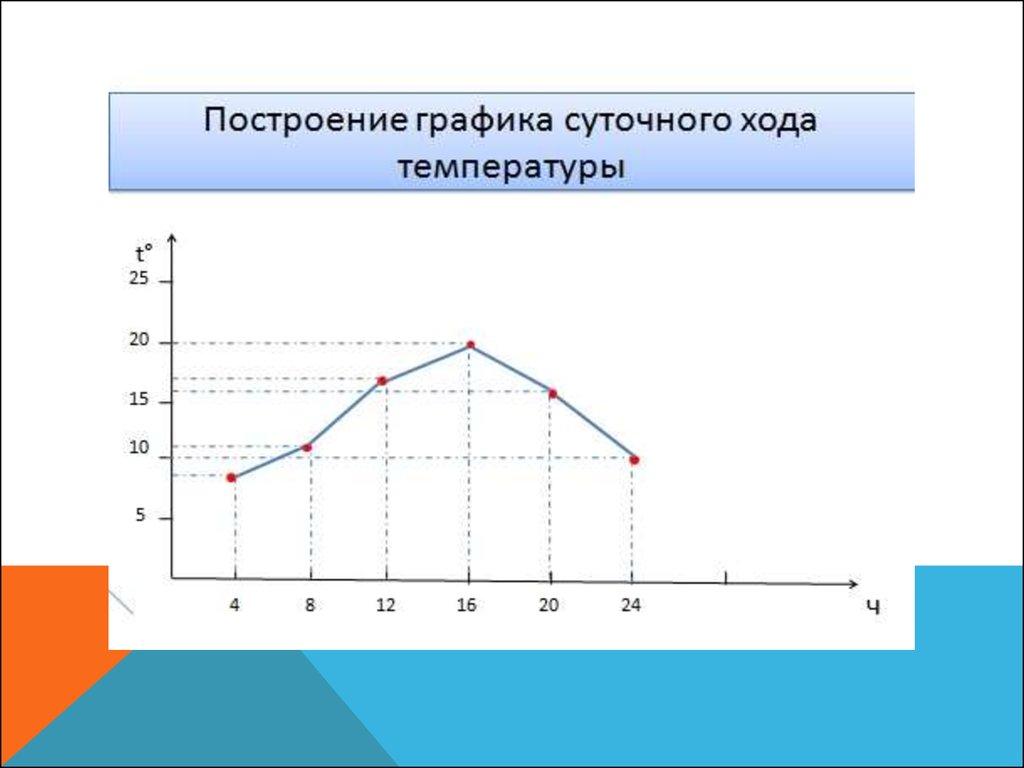 Построение графика суточного хода температуры

t°
25
20
15
10
5

4
8
12
16
20
24
ч